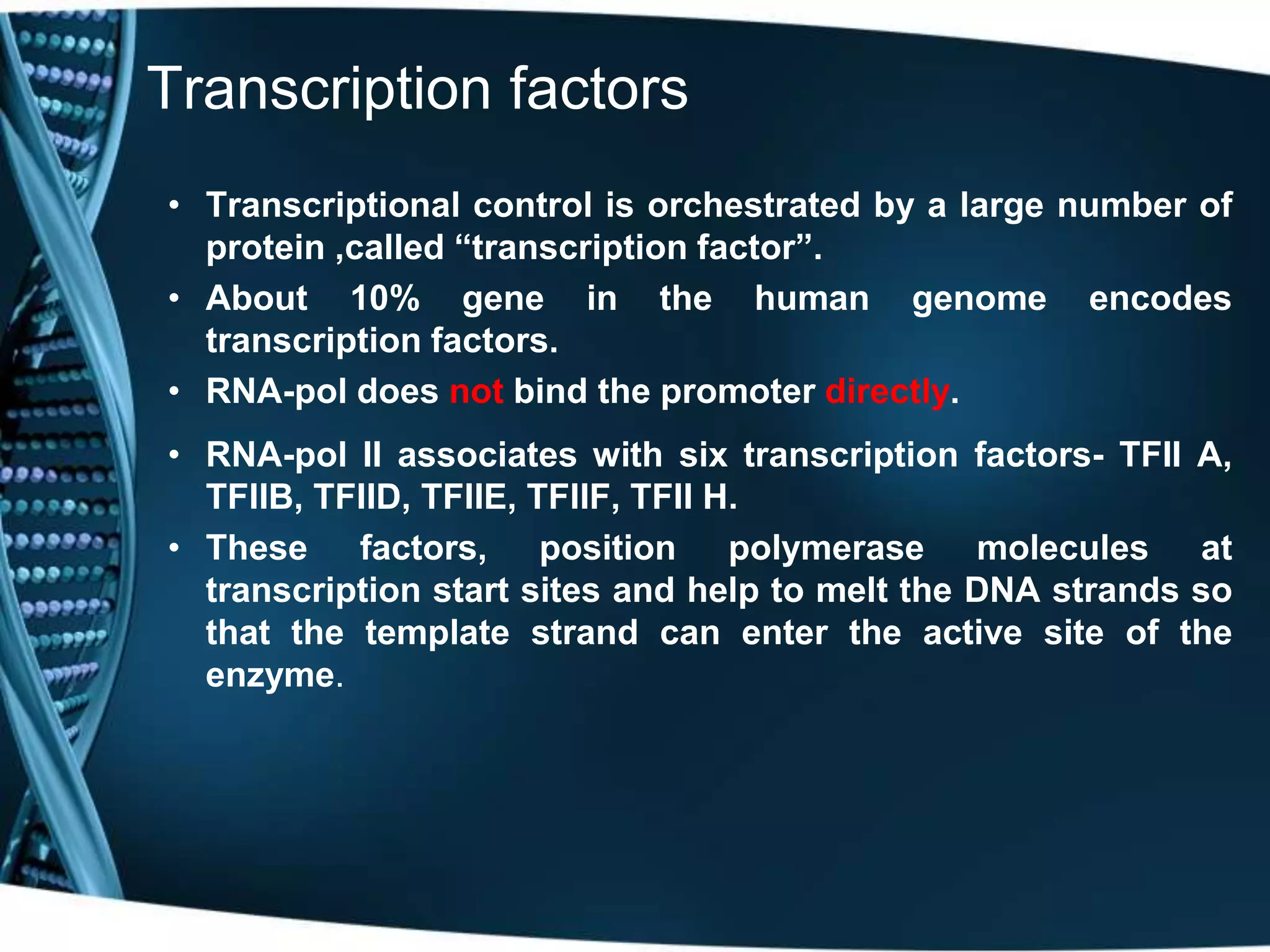 Transcription factors

• Transcriptional control is orchestrated by a large number of protein ,called “transcription factor”.
• About 10% gene in the human genome encodes transcription factors.
• RNA-pol does not bind the promoter directly.
• RNA-pol II associates with six transcription factors- TFII A, TFIIB, TFIID, TFIIE, TFIIF, TFII H.
• These factors, position polymerase molecules at transcription start sites and help to melt the DNA strands so that the template strand can enter the active site of the enzyme.